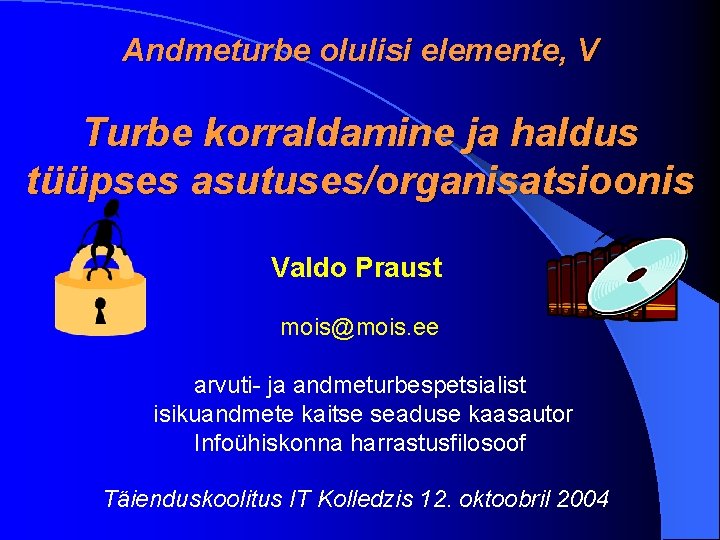 Andmeturbe olulisi elemente, V

Turbe korraldamine ja haldus tüüpses asutuses/organisatsioonis

Valdo Praust

mois@mois.ee

arvuti- ja andmeturbespetsialist
isikuandmete kaitse seaduse kaasautor
Infoühiskonna harrastusfilosoof

Täienduskoolitus IT Kolledzis 12. oktoobril 2004